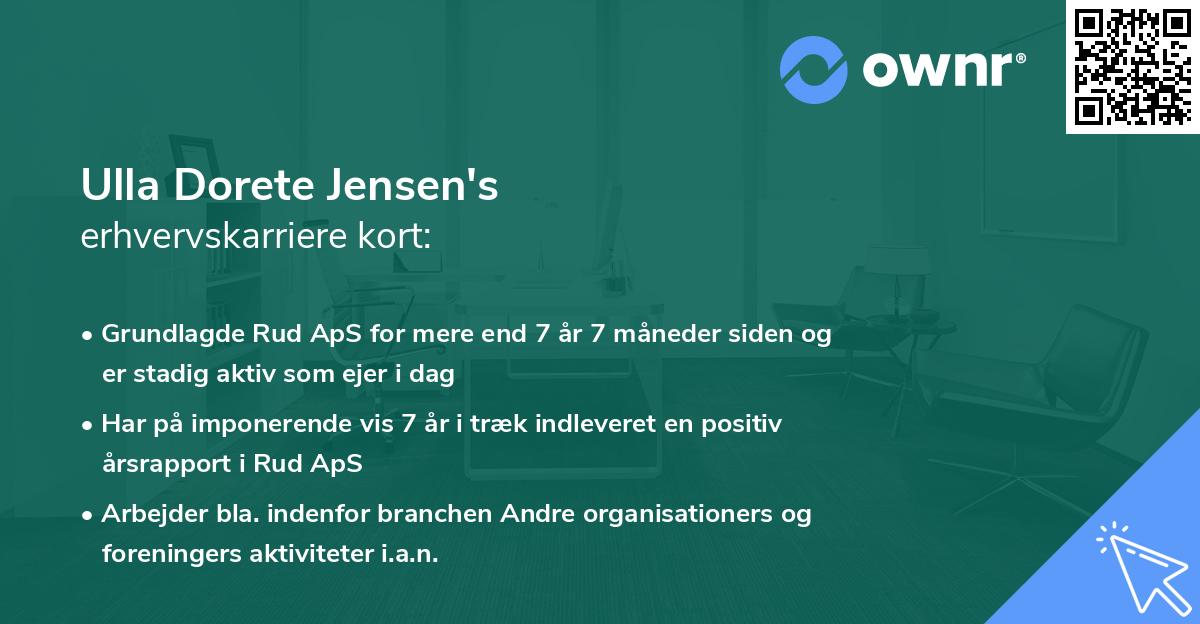 ownr®

Ulla Dorete Jensen's
erhvervskarriere kort:

• Grundlagde Rud ApS for mere end 7 år 7 måneder siden og er stadig aktiv som ejer i dag
• Har på imponerende vis 7 år i træk indleveret en positiv årsrapport i Rud ApS
• Arbejder bla. indenfor branchen Andre organisationers og foreningers aktiviteter i.a.n.